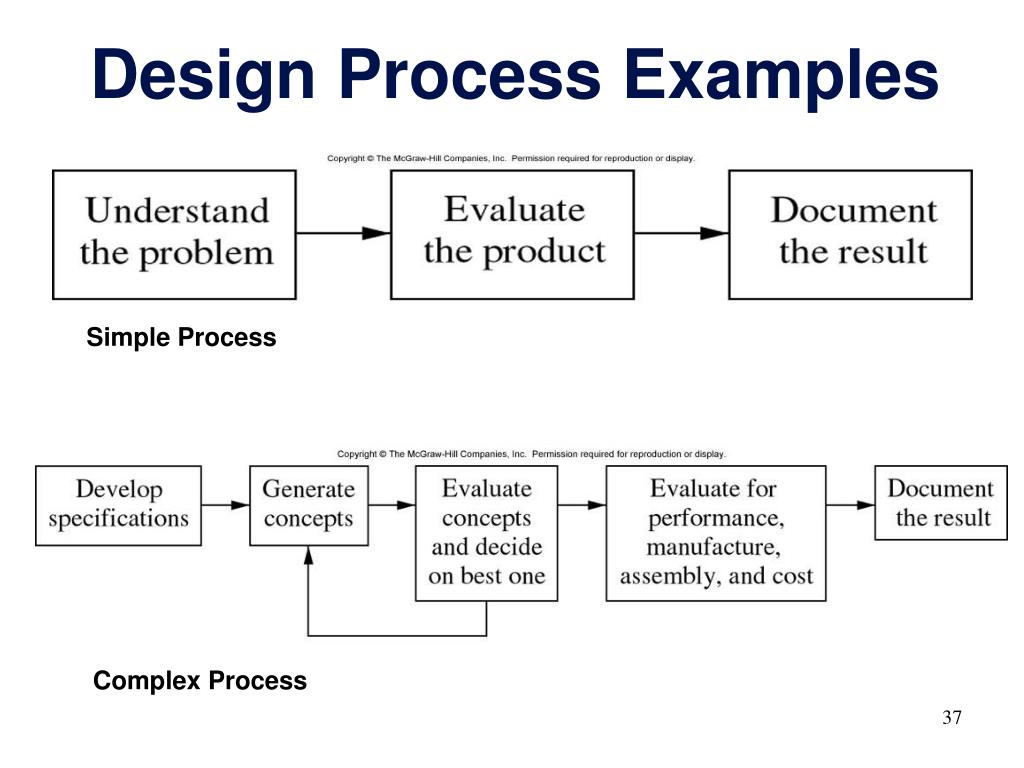 Design Process Examples

Copyright © The McGraw-Hill Companies, Inc. Permission required for reproduction or display.

Understand the problem

Evaluate the product

Document the result

Simple Process

Copyright © The McGraw-Hill Companies, Inc. Permission required for reproduction or display.

Develop specifications

Generate concepts

Evaluate concepts and decide on best one

Evaluate for performance, manufacture, assembly, and cost

Document the result

Complex Process

37